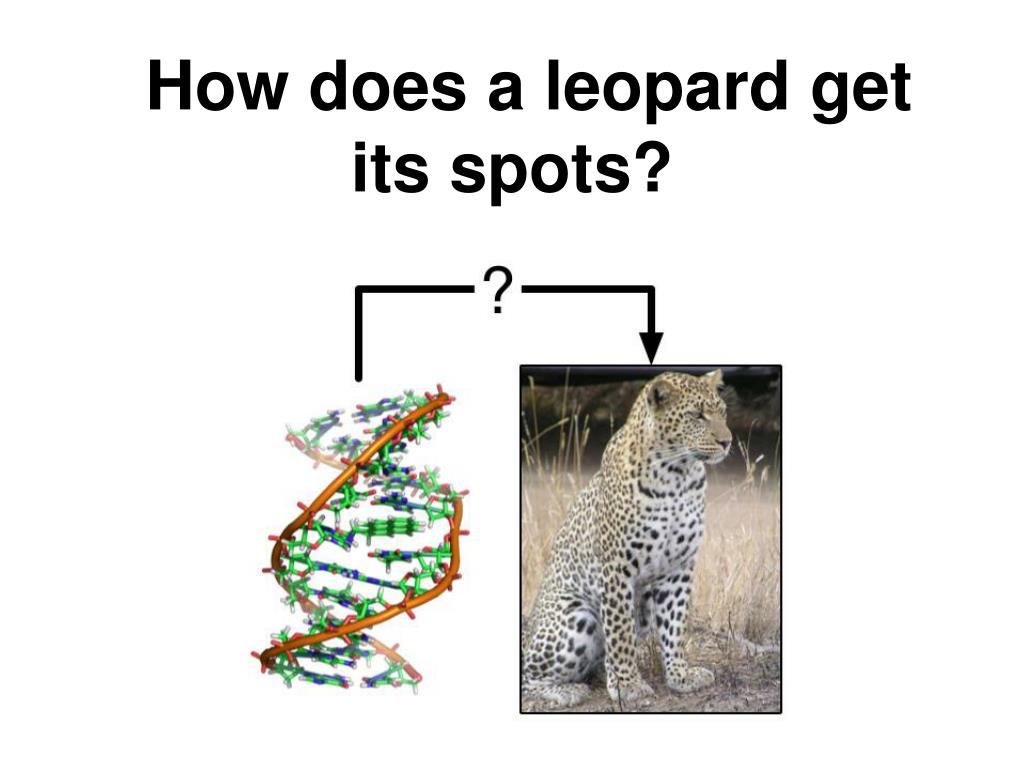 How does a leopard get its spots?

?